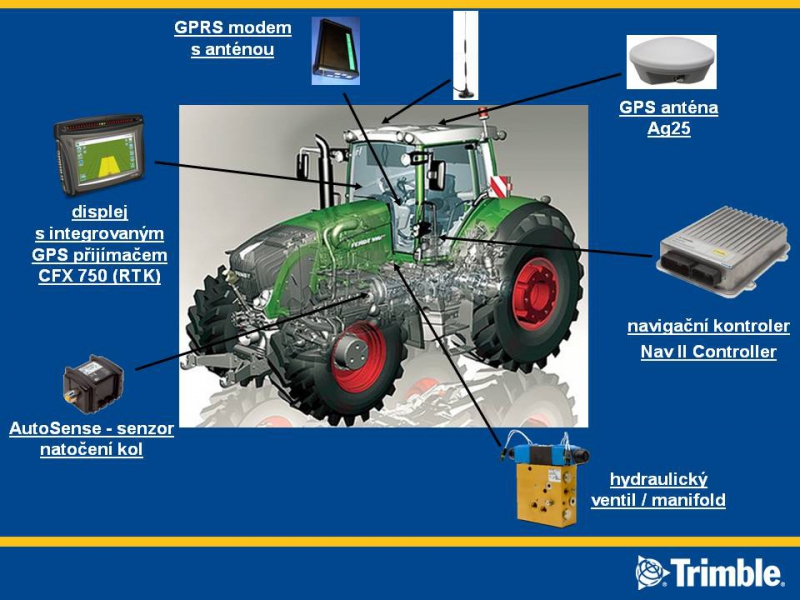 GPRS modem s anténou

GPS anténa Ag25

displej s integrovaným GPS přijímačem CFX 750 (RTK)

navigační kontroler Nav II Controller

AutoSense - senzor natočení kol

hydraulický ventil / manifold

Trimble.